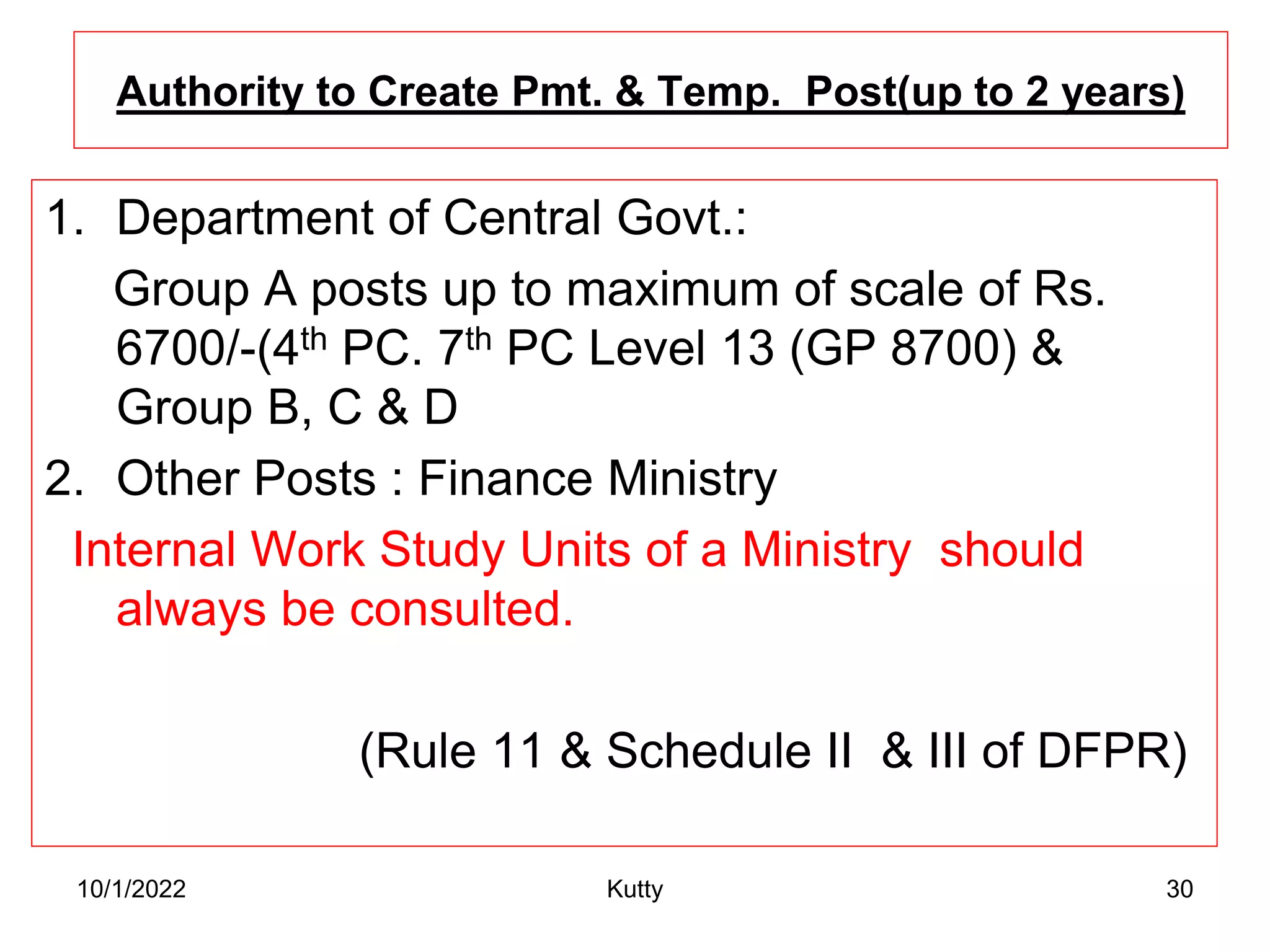 Authority to Create Pmt. & Temp. Post(up to 2 years)

1. Department of Central Govt.:

Group A posts up to maximum of scale of Rs. 6700/-(4$^{th}$ PC. 7$^{th}$ PC Level 13 (GP 8700) & Group B, C & D

2. Other Posts : Finance Ministry

Internal Work Study Units of a Ministry should always be consulted.

(Rule 11 & Schedule II & III of DFPR)

10/1/2022 Kutty 30